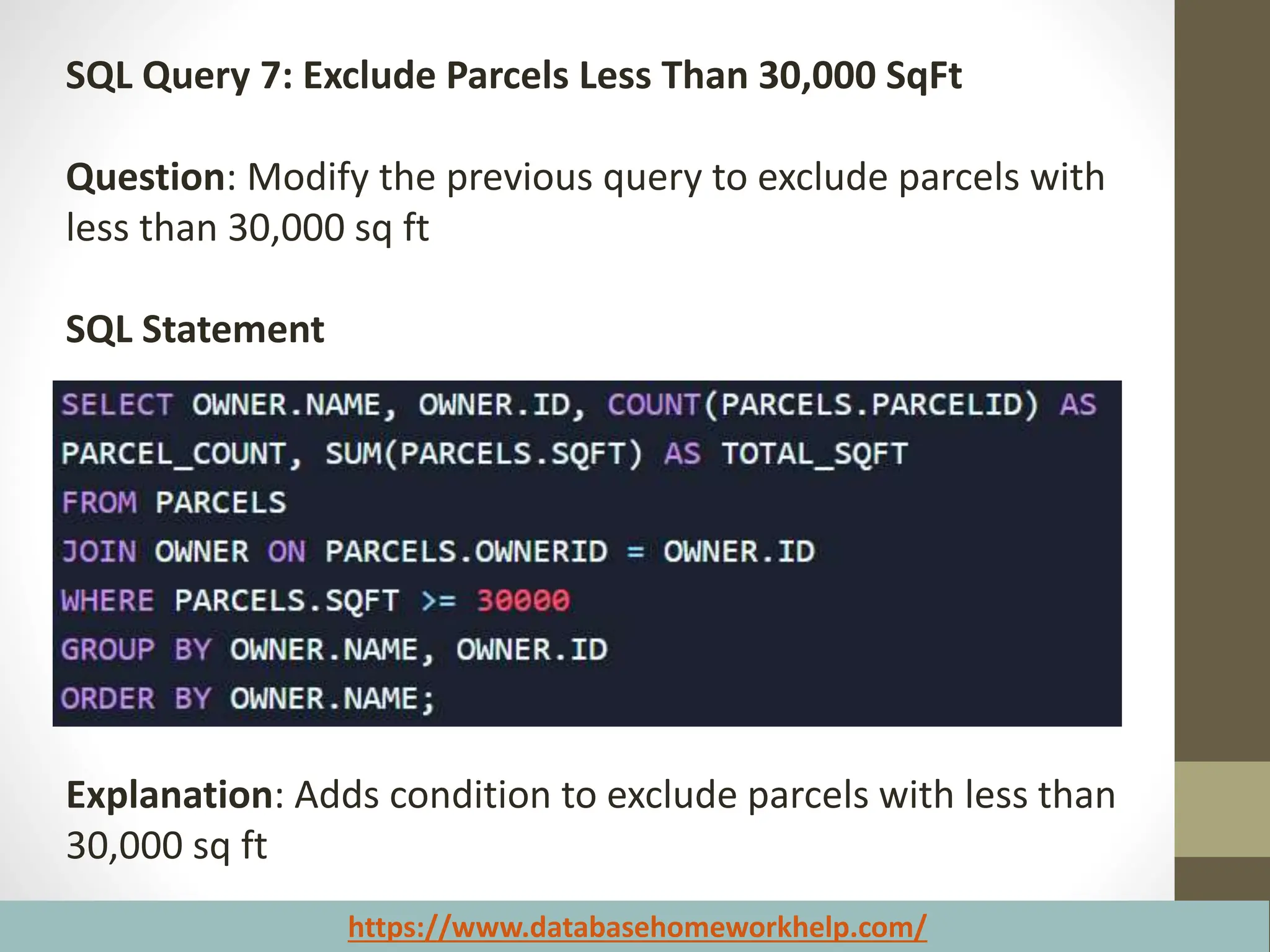 SQL Query 7: Exclude Parcels Less Than 30,000 SqFt

Question: Modify the previous query to exclude parcels with less than 30,000 sq ft

SQL Statement

SELECT OWNER.NAME, OWNER.ID, COUNT(PARCELS.PARCELID) AS PARCEL_COUNT, SUM(PARCELS.SQFT) AS TOTAL_SQFT
FROM PARCELS
JOIN OWNER ON PARCELS.OWNERID = OWNER.ID
WHERE PARCELS.SQFT >= 30000
GROUP BY OWNER.NAME, OWNER.ID
ORDER BY OWNER.NAME;

Explanation: Adds condition to exclude parcels with less than 30,000 sq ft

https://www.databasehomeworkhelp.com/